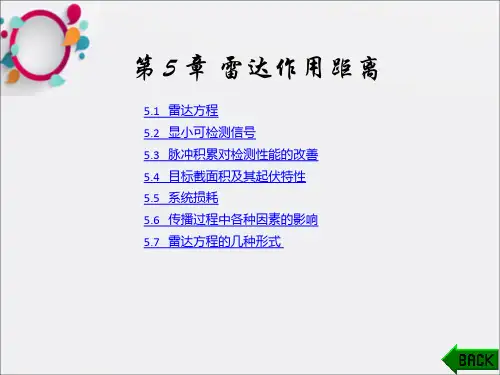 第 5 章 雷达作用距离

5.1 雷达方程
5.2 显小可检测信号
5.3 脉冲积累对检测性能的改善
5.4 目标截面积及其起伏特性
5.5 系统损耗
5.6 传播过程中各种因素的影响
5.7 雷达方程的几种形式

BACK